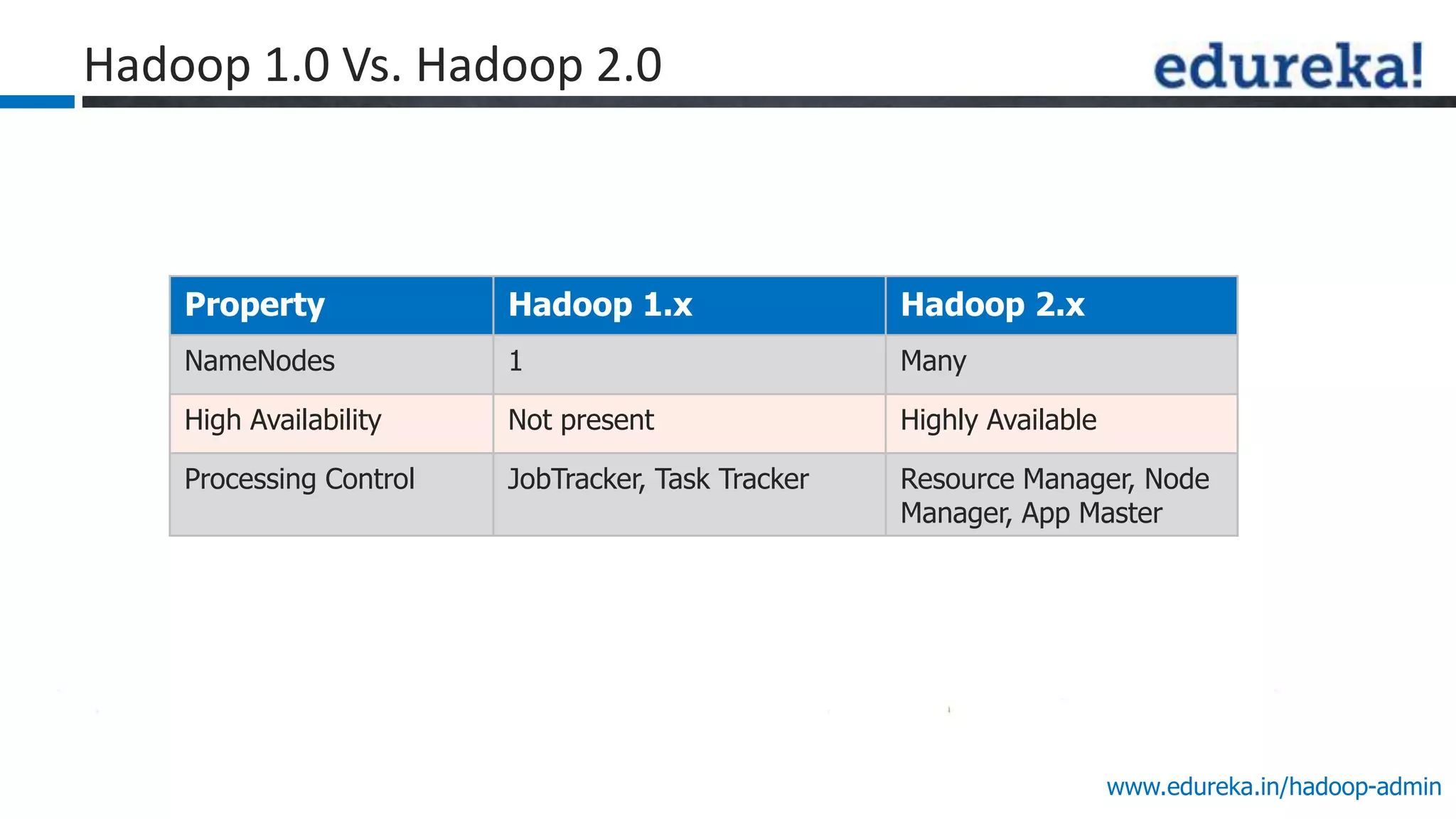 Hadoop 1.0 Vs. Hadoop 2.0

edureka!

| Property | Hadoop 1.x | Hadoop 2.x |
|---|---|---|
| NameNodes | 1 | Many |
| High Availability | Not present | Highly Available |
| Processing Control | JobTracker, Task Tracker | Resource Manager, Node Manager, App Master |

www.edureka.in/hadoop-admin